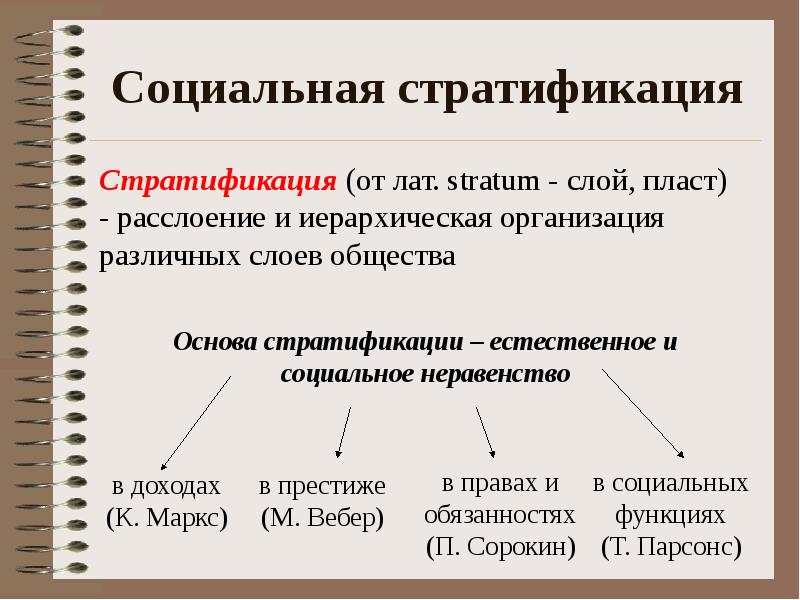 Социальная стратификация

Стратификация (от лат. stratum - слой, пласт) - расслоение и иерархическая организация различных слоев общества

Основа стратификации – естественное и социальное неравенство

в доходах (К. Маркс)

в престиже (М. Вебер)

в правах и обязанностях (П. Сорокин)

в социальных функциях (Т. Парсонс)